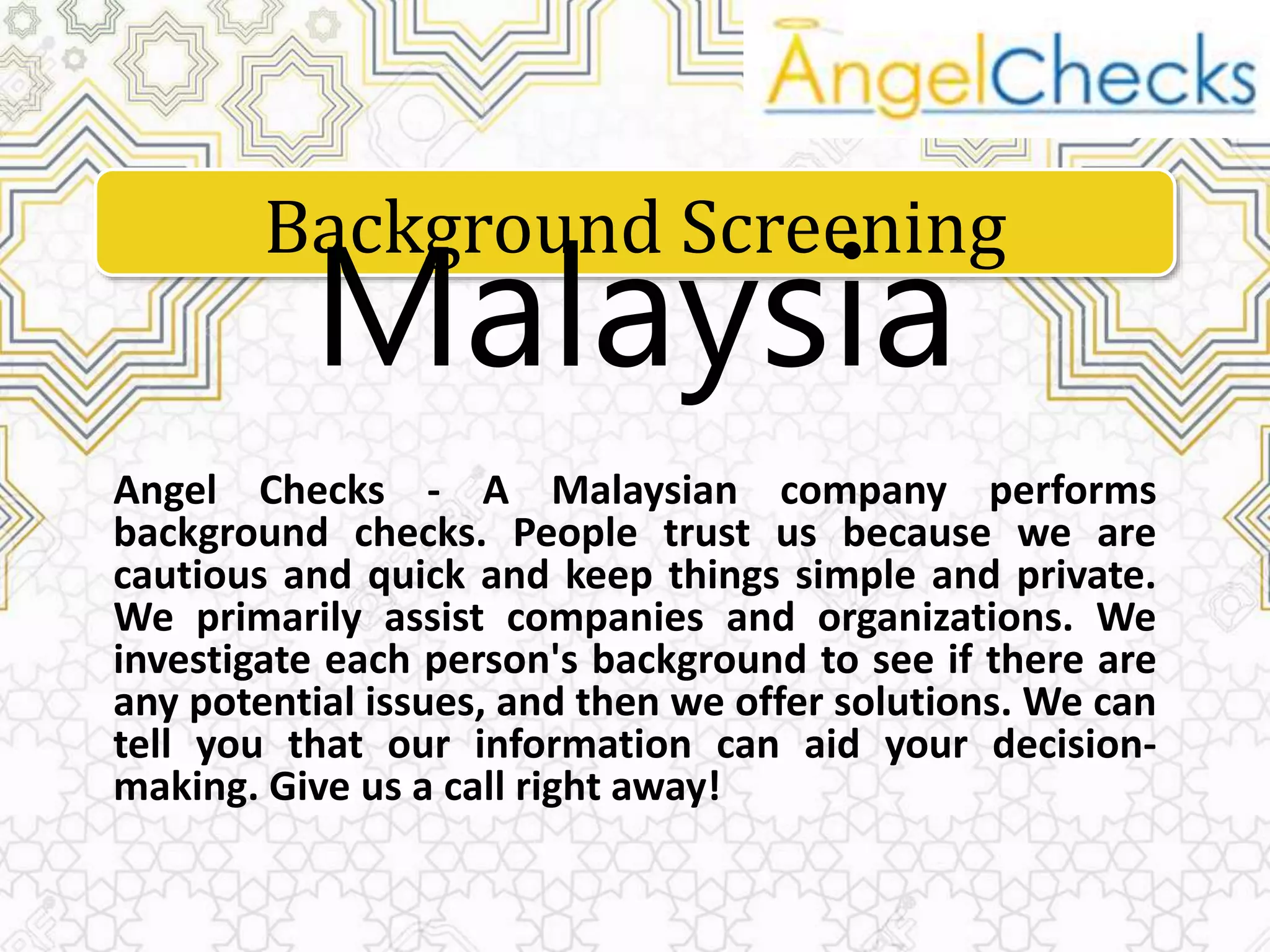 AngelChecks

Background Screening
Malaysia

Angel Checks - A Malaysian company performs background checks. People trust us because we are cautious and quick and keep things simple and private. We primarily assist companies and organizations. We investigate each person's background to see if there are any potential issues, and then we offer solutions. We can tell you that our information can aid your decision-making. Give us a call right away!